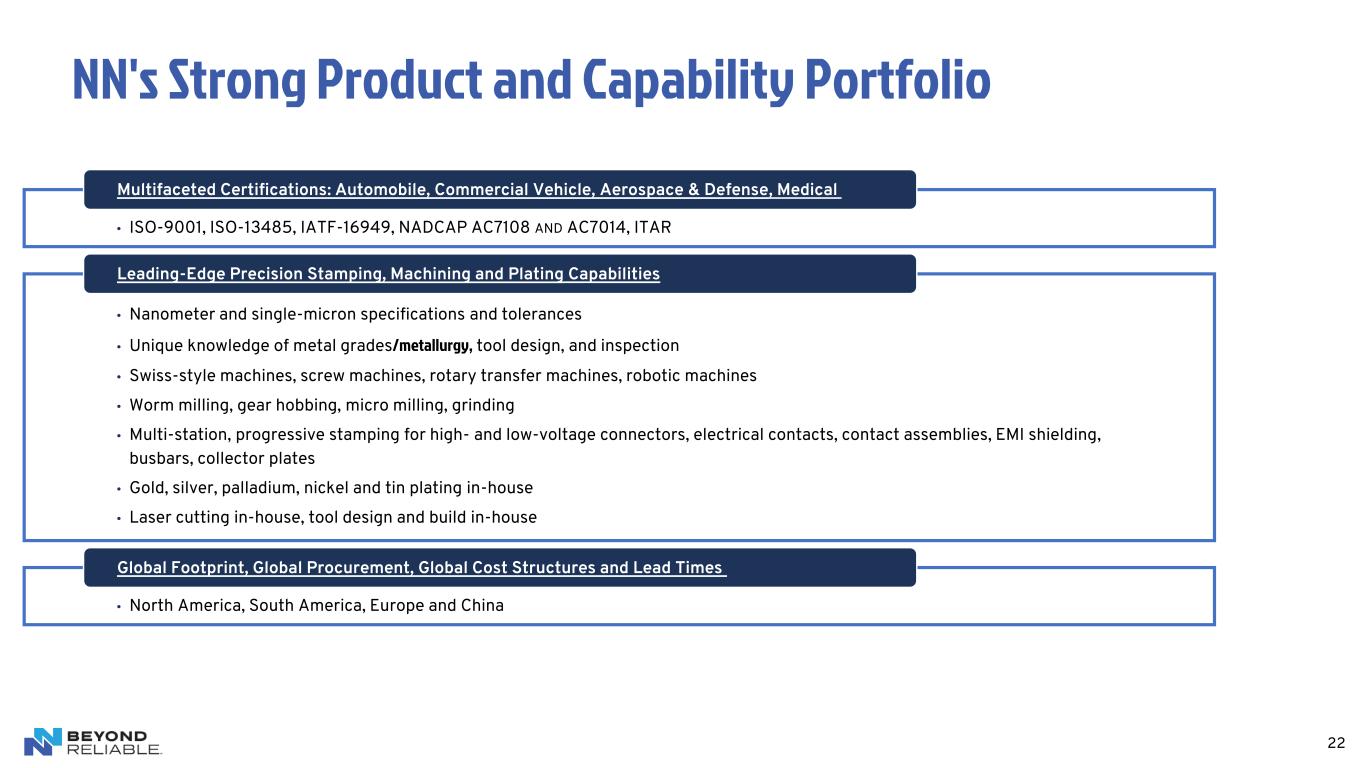 NN's Strong Product and Capability Portfolio

Multifaceted Certifications: Automobile, Commercial Vehicle, Aerospace & Defense, Medical

• ISO-9001, ISO-13485, IATF-16949, NADCAP AC7108 AND AC7014, ITAR

Leading-Edge Precision Stamping, Machining and Plating Capabilities

• Nanometer and single-micron specifications and tolerances
• Unique knowledge of metal grades/metallurgy, tool design, and inspection
• Swiss-style machines, screw machines, rotary transfer machines, robotic machines
• Worm milling, gear hobbing, micro milling, grinding
• Multi-station, progressive stamping for high- and low-voltage connectors, electrical contacts, contact assemblies, EMI shielding, busbars, collector plates
• Gold, silver, palladium, nickel and tin plating in-house
• Laser cutting in-house, tool design and build in-house

Global Footprint, Global Procurement, Global Cost Structures and Lead Times

• North America, South America, Europe and China

BEYOND RELIABLE.

22